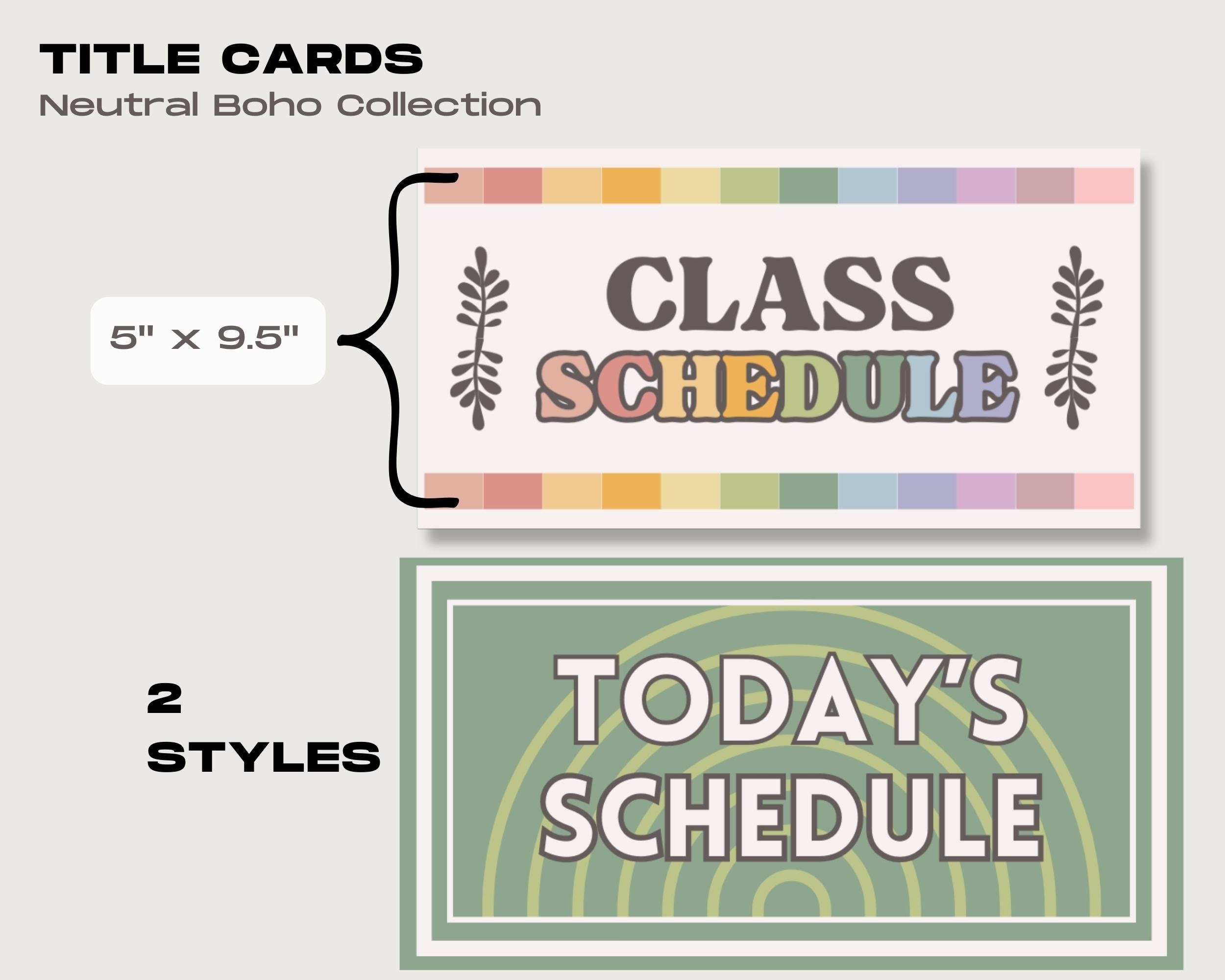 TITLE CARDS
Neutral Boho Collection

5" x 9.5"

CLASS SCHEDULE

2 STYLES

TODAY'S SCHEDULE